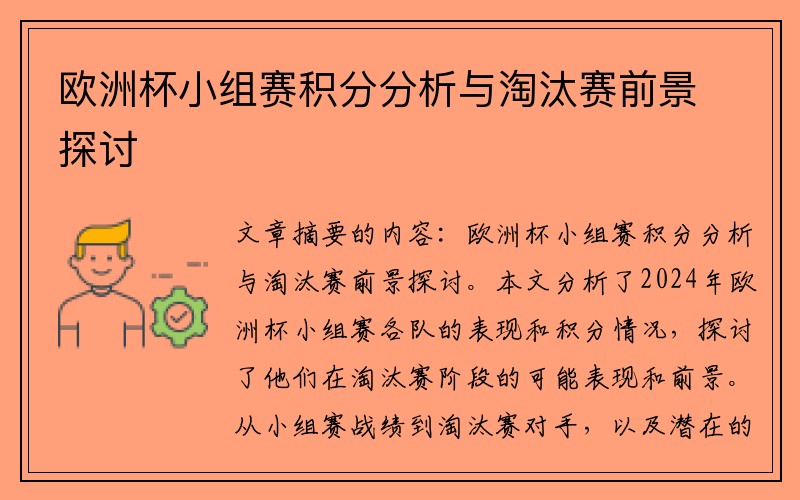 欧洲杯小组赛积分分析与淘汰赛前景探讨

文章摘要的内容：欧洲杯小组赛积分分析与淘汰赛前景探讨。本文分析了2024年欧洲杯小组赛各队的表现和积分情况，探讨了他们在淘汰赛阶段的可能表现和前景。从小组赛战绩到淘汰赛对手，以及潜在的